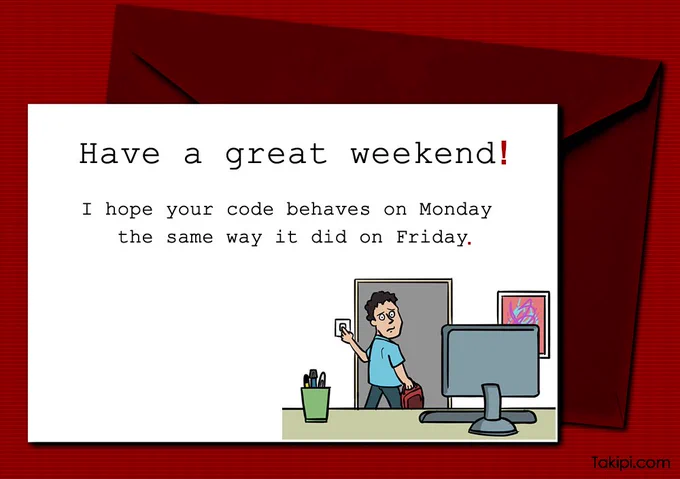 Have a great weekend!

I hope your code behaves on Monday the same way it did on Friday.

Takipi.com